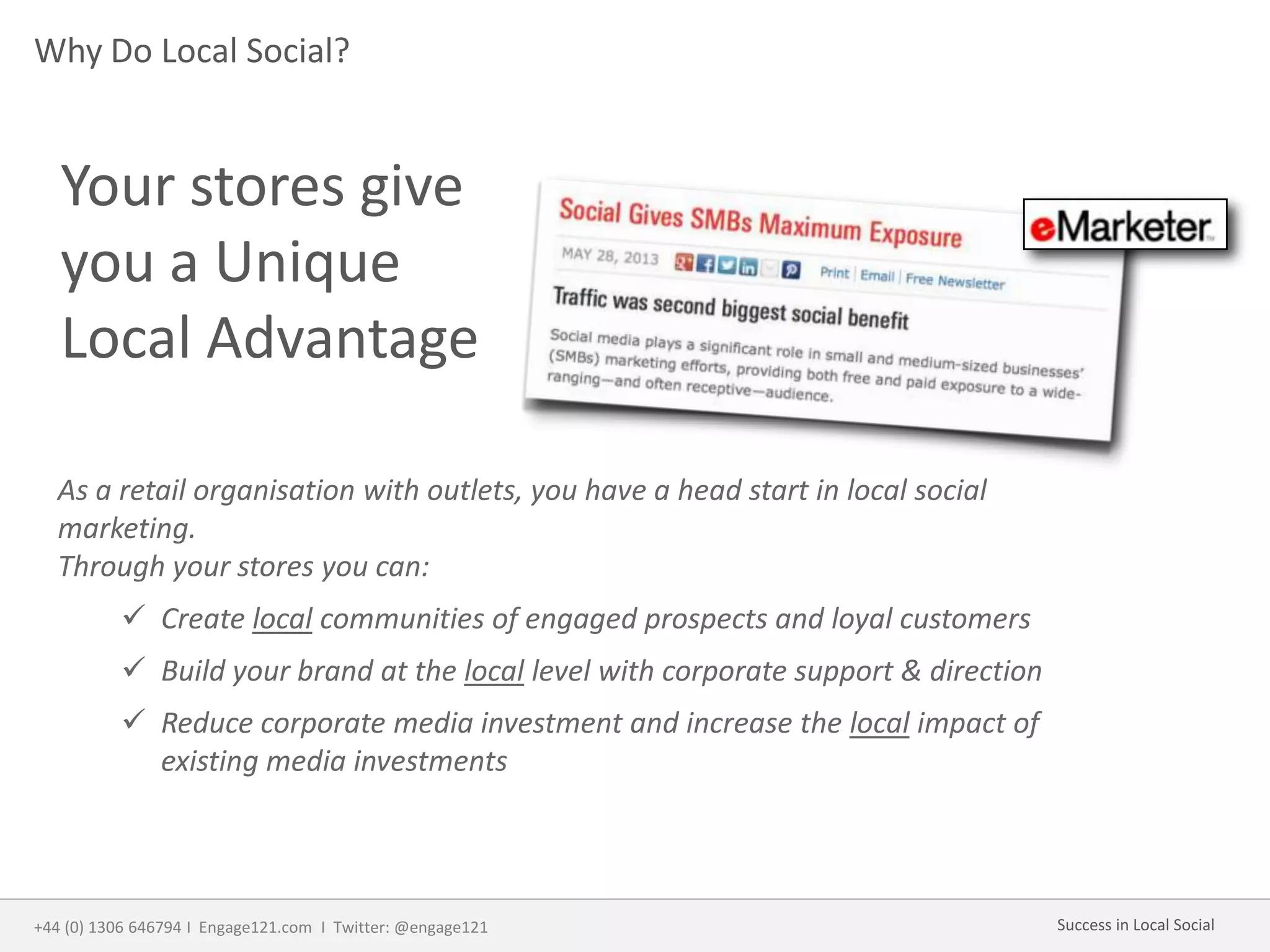 Why Do Local Social?

Your stores give you a Unique Local Advantage

Social Gives SMBs Maximum Exposure

eMarketer

MAY 28, 2013 Print | Email | Free Newsletter

Traffic was second biggest social benefit

Social media plays a significant role in small and medium-sized businesses' (SMBs) marketing efforts, providing both free and paid exposure to a wide-ranging—and often receptive—audience.

As a retail organisation with outlets, you have a head start in local social marketing.
Through your stores you can:

✓ Create local communities of engaged prospects and loyal customers

✓ Build your brand at the local level with corporate support & direction

✓ Reduce corporate media investment and increase the local impact of existing media investments

+44 (0) 1306 646794 I Engage121.com I Twitter: @engage121

Success in Local Social